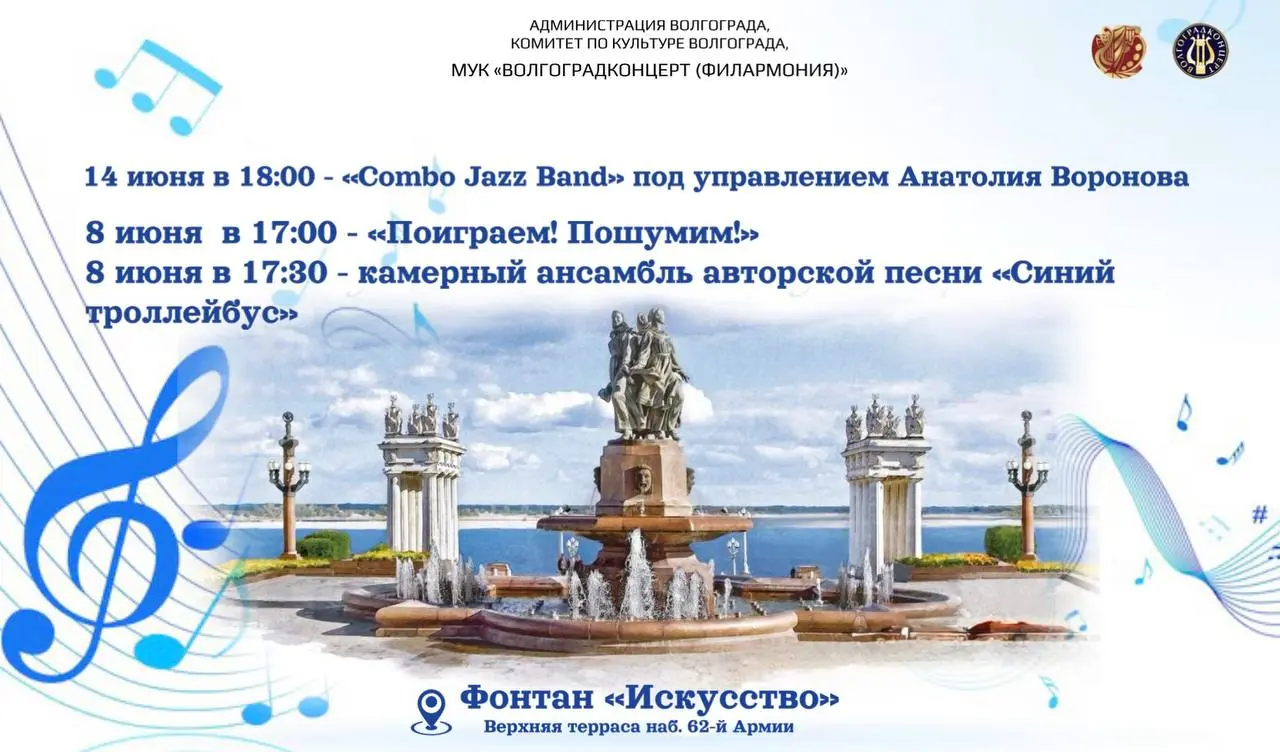 АДМИНИСТРАЦИЯ ВОЛГОГРАДА,
КОМИТЕТ ПО КУЛЬТУРЕ ВОЛГОГРАДА,
МУК «ВОЛГОГРАДКОНЦЕРТ (ФИЛАРМОНИЯ)»

ВОЛГОГРАДКОНЦЕРТ

14 июня в 18:00 - «Combo Jazz Band» под управлением Анатолия Воронова

8 июня в 17:00 - «Поиграем! Пошумим!»
8 июня в 17:30 - камерный ансамбль авторской песни «Синий троллейбус»

Фонтан «Искусство»
Верхняя терраса наб. 62-й Армии